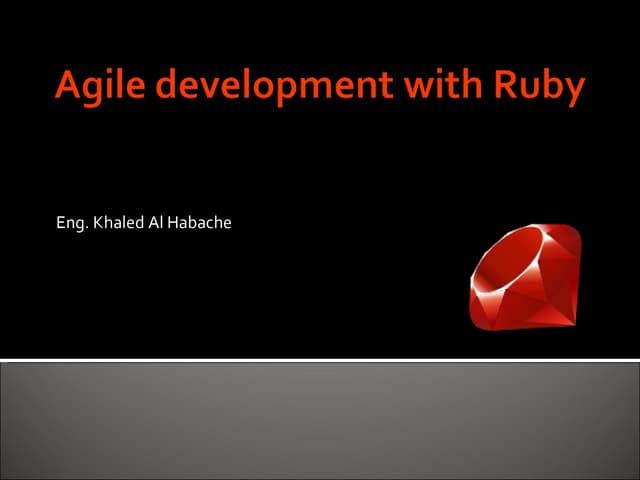 Agile development with Ruby

Eng. Khaled Al Habache